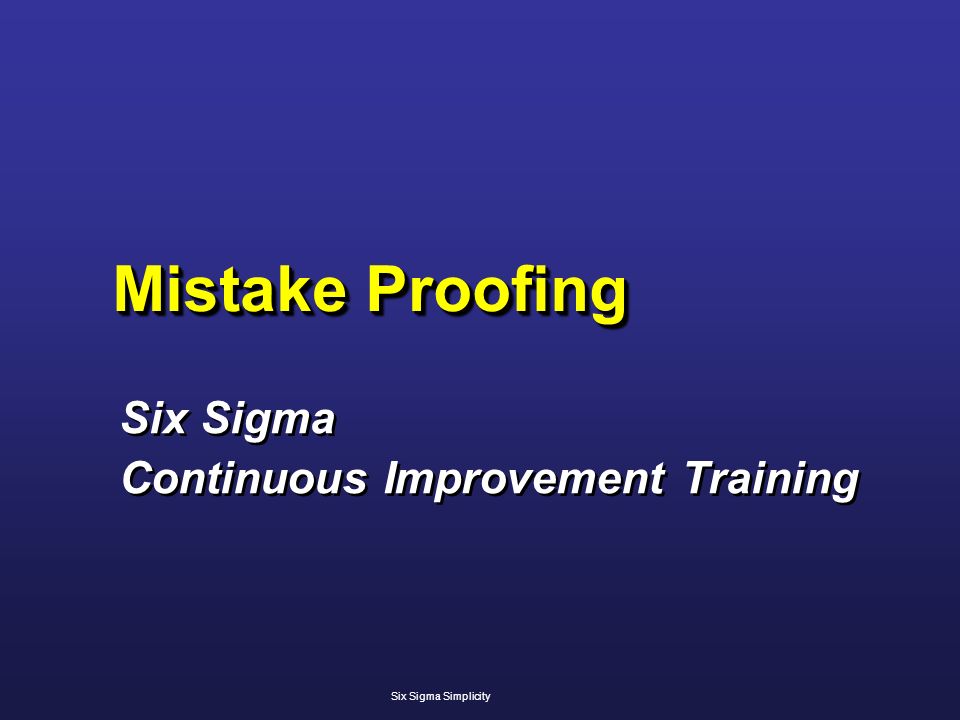 Mistake Proofing

Six Sigma
Continuous Improvement Training

Six Sigma Simplicity